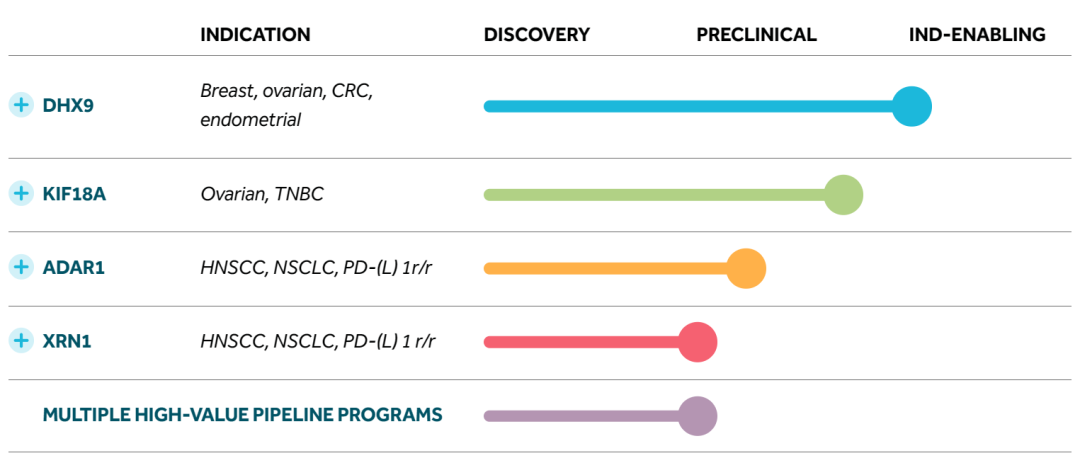 | | INDICATION | DISCOVERY | PRECLINICAL | IND-ENABLING |
|---|---|---|---|---|
| + DHX9 | Breast, ovarian, CRC, endometrial | | | |
| + KIF18A | Ovarian, TNBC | | | |
| + ADAR1 | HNSCC, NSCLC, PD-(L) 1r/r | | | |
| + XRN1 | HNSCC, NSCLC, PD-(L) 1 r/r | | | |
| MULTIPLE HIGH-VALUE PIPELINE PROGRAMS | | | | |